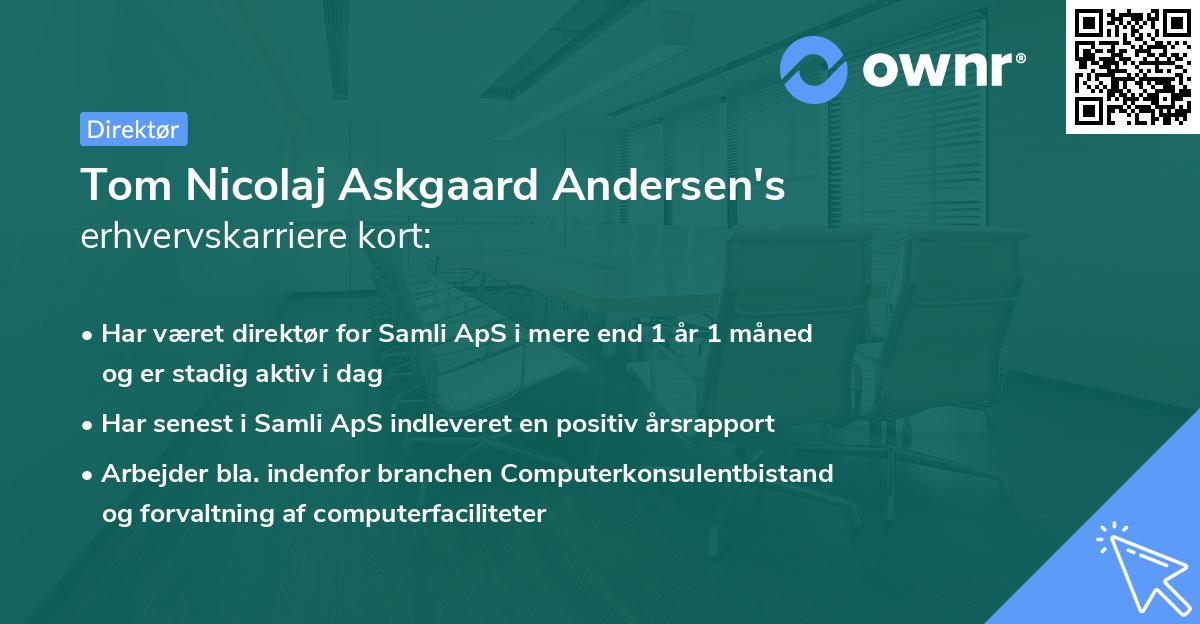 ownr®

Direktør

Tom Nicolaj Askgaard Andersen's
erhvervskarriere kort:

• Har været direktør for Samli ApS i mere end 1 år 1 måned og er stadig aktiv i dag
• Har senest i Samli ApS indleveret en positiv årsrapport
• Arbejder bla. indenfor branchen Computerkonsulentbistand og forvaltning af computerfaciliteter